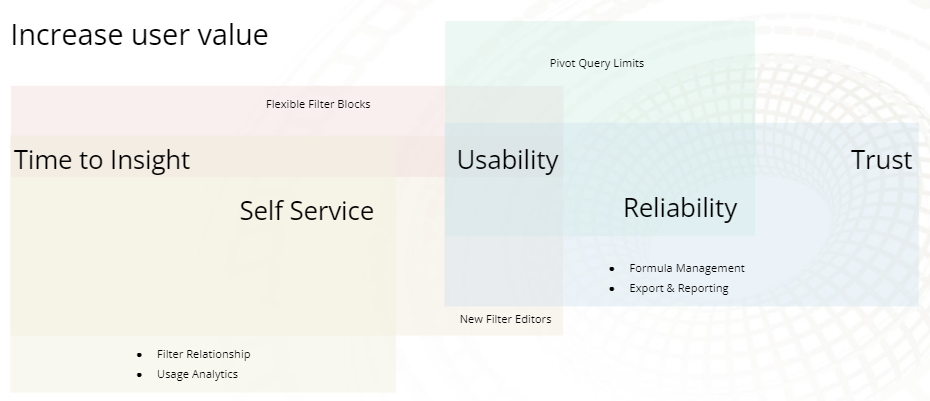 Increase user value

Pivot Query Limits

Flexible Filter Blocks

Time to Insight

Usability

Trust

Self Service

Reliability

- Formula Management
- Export & Reporting

New Filter Editors

- Filter Relationship
- Usage Analytics